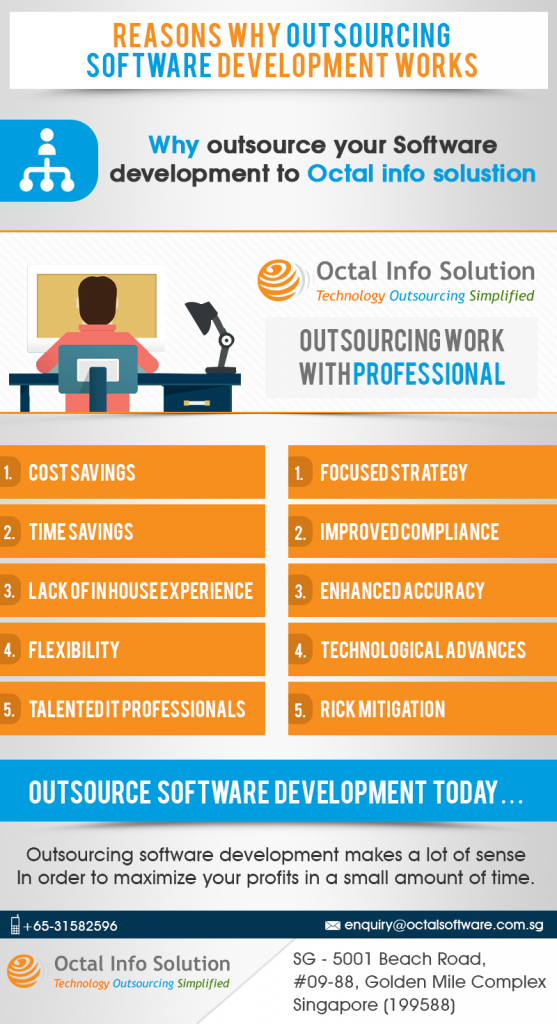 REASONS WHY OUTSOURCING SOFTWARE DEVELOPMENT WORKS

Why outsource your Software development to Octal info solustion

Octal Info Solution
Technology Outsourcing Simplified

OUTSOURCING WORK WITH PROFESSIONAL

1. COST SAVINGS
2. TIME SAVINGS
3. LACK OF IN HOUSE EXPERIENCE
4. FLEXIBILITY
5. TALENTED IT PROFESSIONALS

1. FOCUSED STRATEGY
2. IMPROVED COMPLIANCE
3. ENHANCED ACCURACY
4. TECHNOLOGICAL ADVANCES
5. RICK MITIGATION

OUTSOURCE SOFTWARE DEVELOPMENT TODAY...

Outsourcing software development makes a lot of sense In order to maximize your profits in a small amount of time.

+65-31582596

enquiry@octalsoftware.com.sg

Octal Info Solution
Technology Outsourcing Simplified

SG - 5001 Beach Road, #09-88, Golden Mile Complex Singapore (199588)